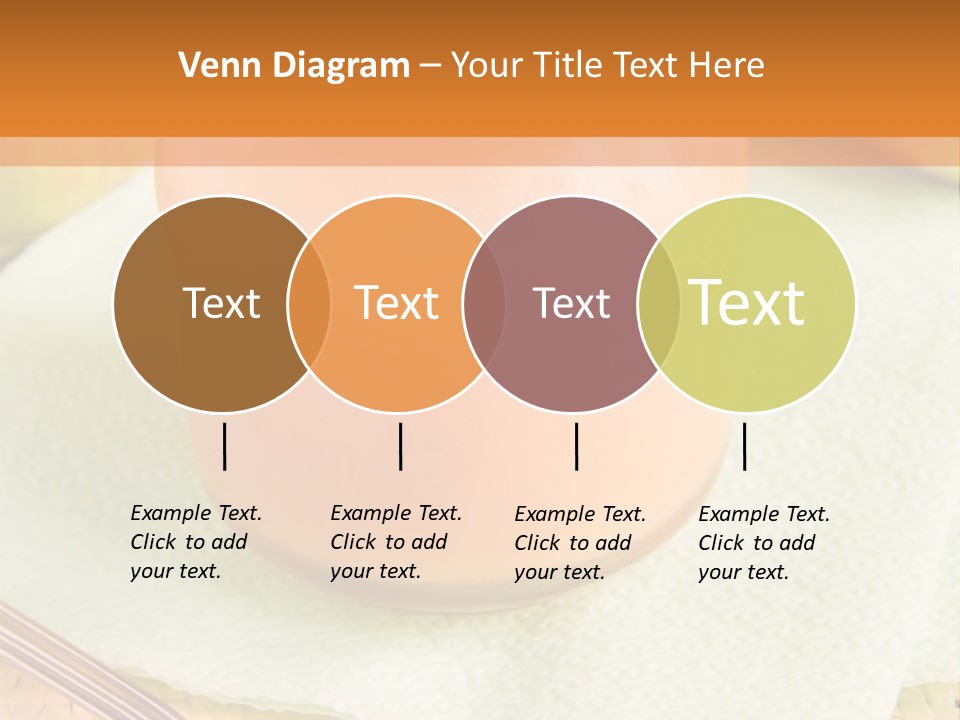 Venn Diagram – Your Title Text Here

Text

Text

Text

Text

Example Text. Click to add your text.

Example Text. Click to add your text.

Example Text. Click to add your text.

Example Text. Click to add your text.